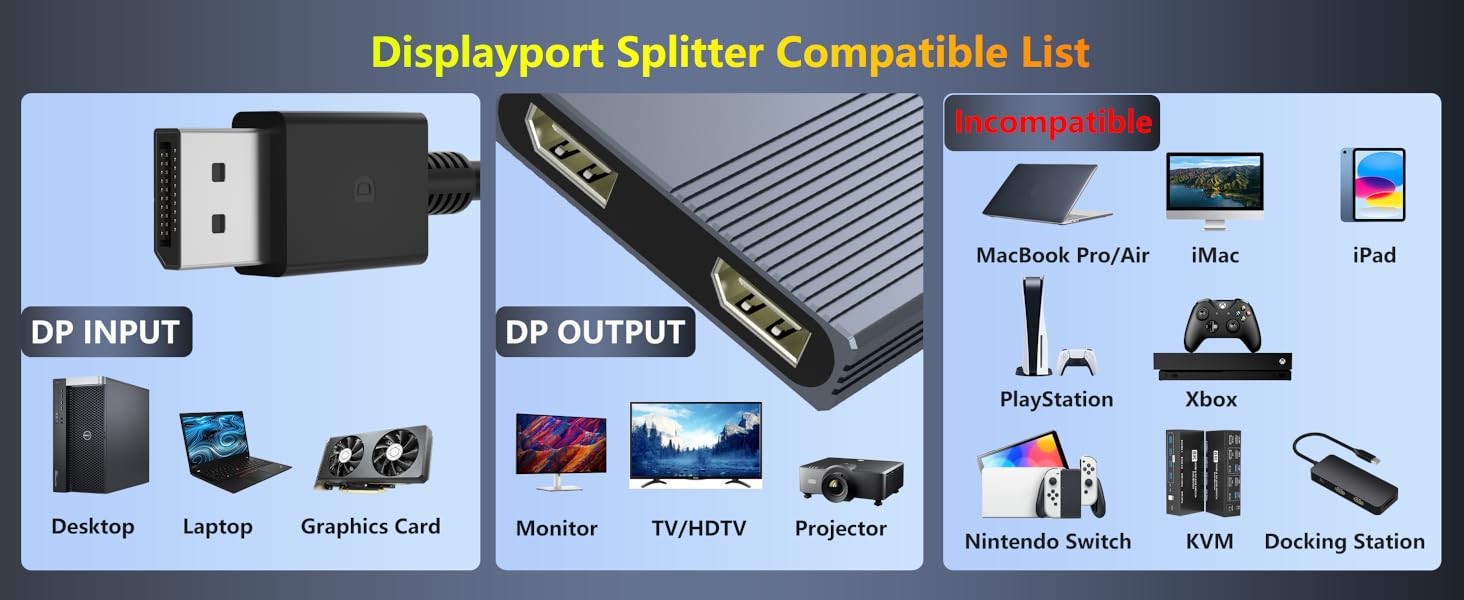 Displayport Splitter Compatible List

DP INPUT

Desktop

Laptop

Graphics Card

DP OUTPUT

Monitor

TV/HDTV

Projector

Incompatible

MacBook Pro/Air

iMac

iPad

PlayStation

Xbox

Nintendo Switch

KVM

Docking Station